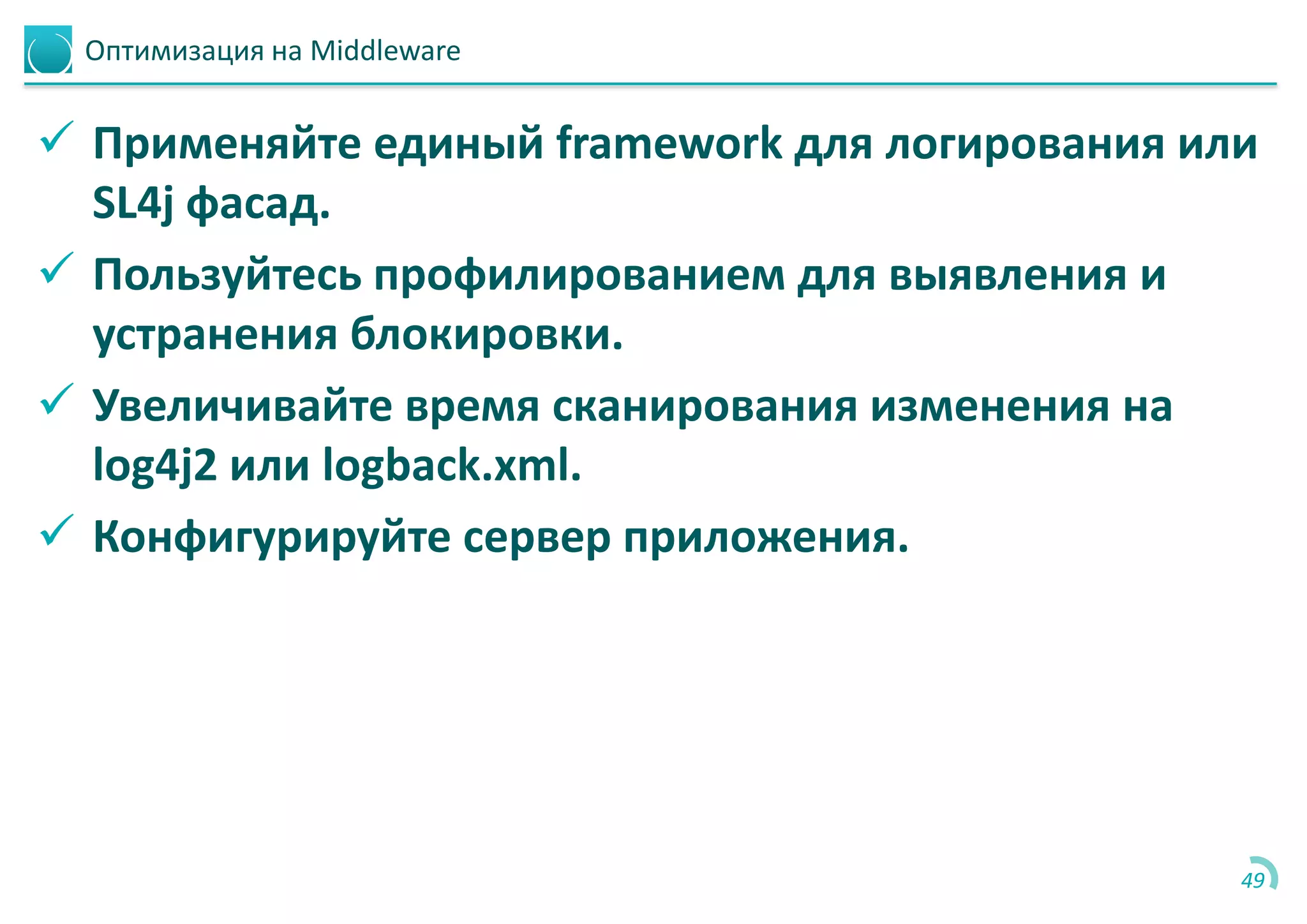 Оптимизация на Middleware

✓ Применяйте единый framework для логирования или SL4j фасад.

✓ Пользуйтесь профилированием для выявления и устранения блокировки.

✓ Увеличивайте время сканирования изменения на log4j2 или logback.xml.

✓ Конфигурируйте сервер приложения.

49